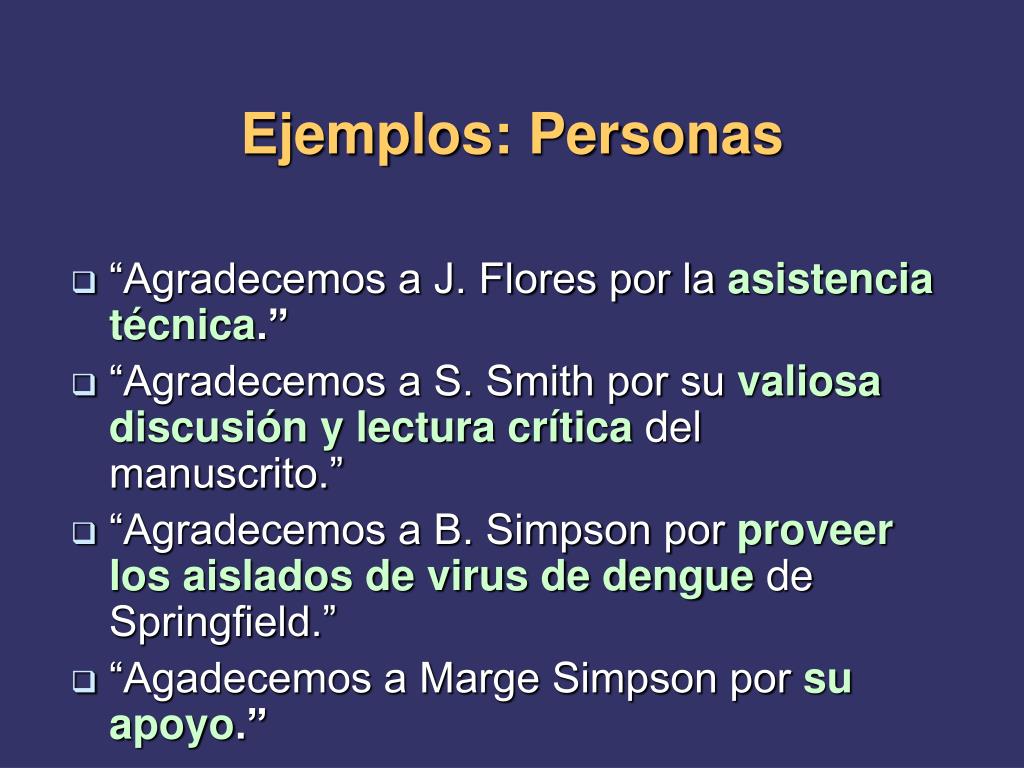 Ejemplos: Personas

“Agradecemos a J. Flores por la asistencia técnica.”

“Agradecemos a S. Smith por su valiosa discusión y lectura crítica del manuscrito.”

“Agradecemos a B. Simpson por proveer los aislados de virus de dengue de Springfield.”

“Agadecemos a Marge Simpson por su apoyo.”